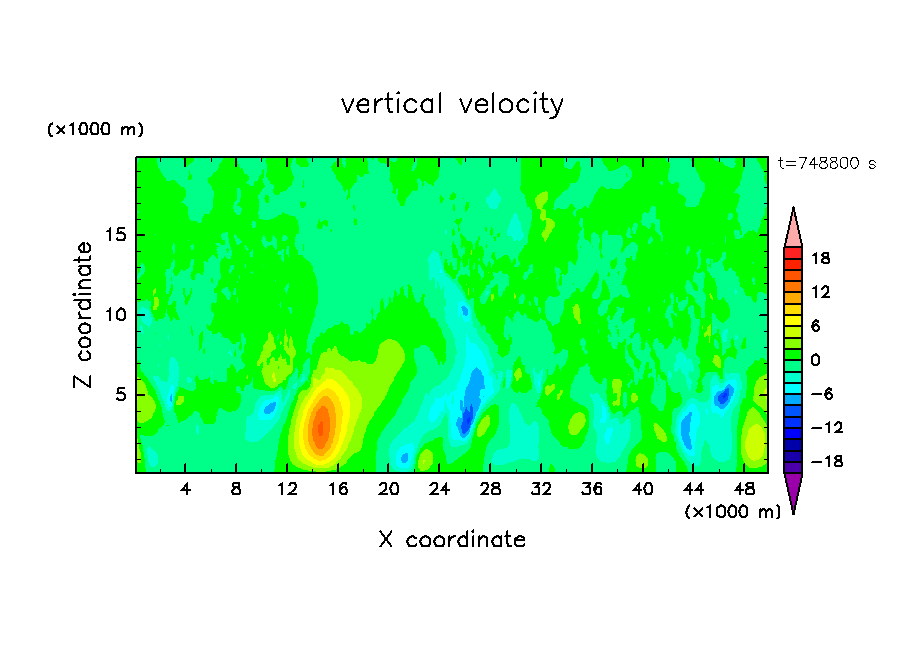 vertical velocity

(×1000 m)

t=748800 s

Z coordinate

15

10

5

18
12
6
0
−6
−12
−18

4 8 12 16 20 24 28 32 36 40 44 48

(×1000 m)

X coordinate